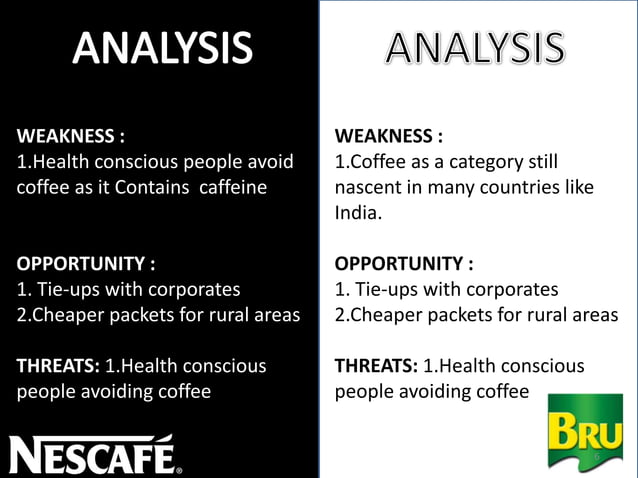 ANALYSIS

WEAKNESS :
1.Health conscious people avoid coffee as it Contains caffeine

OPPORTUNITY :
1. Tie-ups with corporates
2.Cheaper packets for rural areas

THREATS: 1.Health conscious people avoiding coffee

NESCAFÉ.

ANALYSIS

WEAKNESS :
1.Coffee as a category still nascent in many countries like India.

OPPORTUNITY :
1. Tie-ups with corporates
2.Cheaper packets for rural areas

THREATS: 1.Health conscious people avoiding coffee

BRU

6